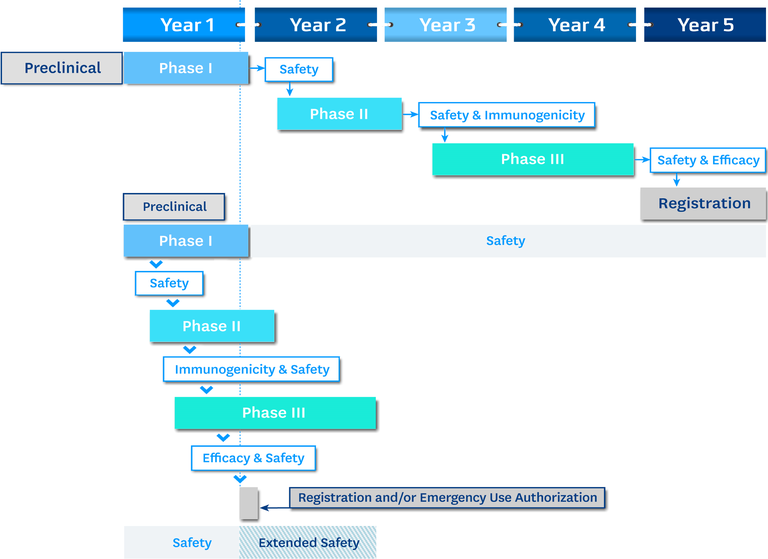 Year 1
Year 2
Year 3
Year 4
Year 5

Preclinical
Phase I
Safety
Phase II
Safety & Immunogenicity
Phase III
Safety & Efficacy
Registration

Preclinical
Phase I
Safety
Safety
Phase II
Immunogenicity & Safety
Phase III
Efficacy & Safety
Registration and/or Emergency Use Authorization
Safety
Extended Safety